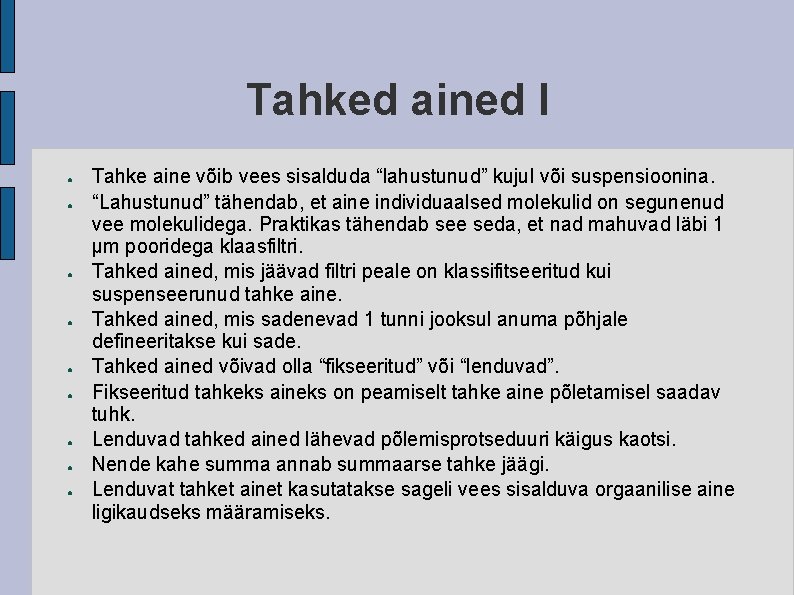 Tahked ained I

- Tahke aine võib vees sisalduda “lahustunud” kujul või suspensioonina.
- “Lahustunud” tähendab, et aine individuaalsed molekulid on segunenud vee molekulidega. Praktikas tähendab see seda, et nad mahuvad läbi 1 μm pooridega klaasfiltri.
- Tahked ained, mis jäävad filtri peale on klassifitseeritud kui suspenseerunud tahke aine.
- Tahked ained, mis sadenevad 1 tunni jooksul anuma põhjale defineeritakse kui sade.
- Tahked ained võivad olla “fikseeritud” või “lenduvad”.
- Fikseeritud tahkeks aineks on peamiselt tahke aine põletamisel saadav tuhk.
- Lenduvad tahked ained lähevad põlemisprotseduuri käigus kaotsi.
- Nende kahe summa annab summaarse tahke jäägi.
- Lenduvat tahket ainet kasutatakse sageli vees sisalduva orgaanilise aine ligikaudseks määramiseks.